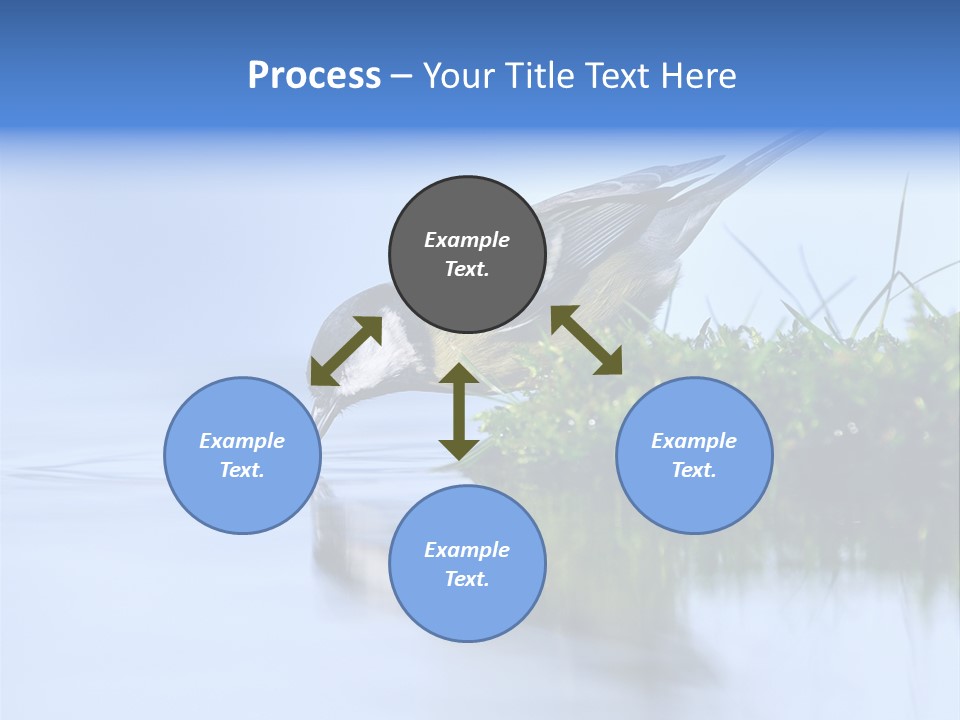 Process – Your Title Text Here

Example Text.

Example Text.

Example Text.

Example Text.